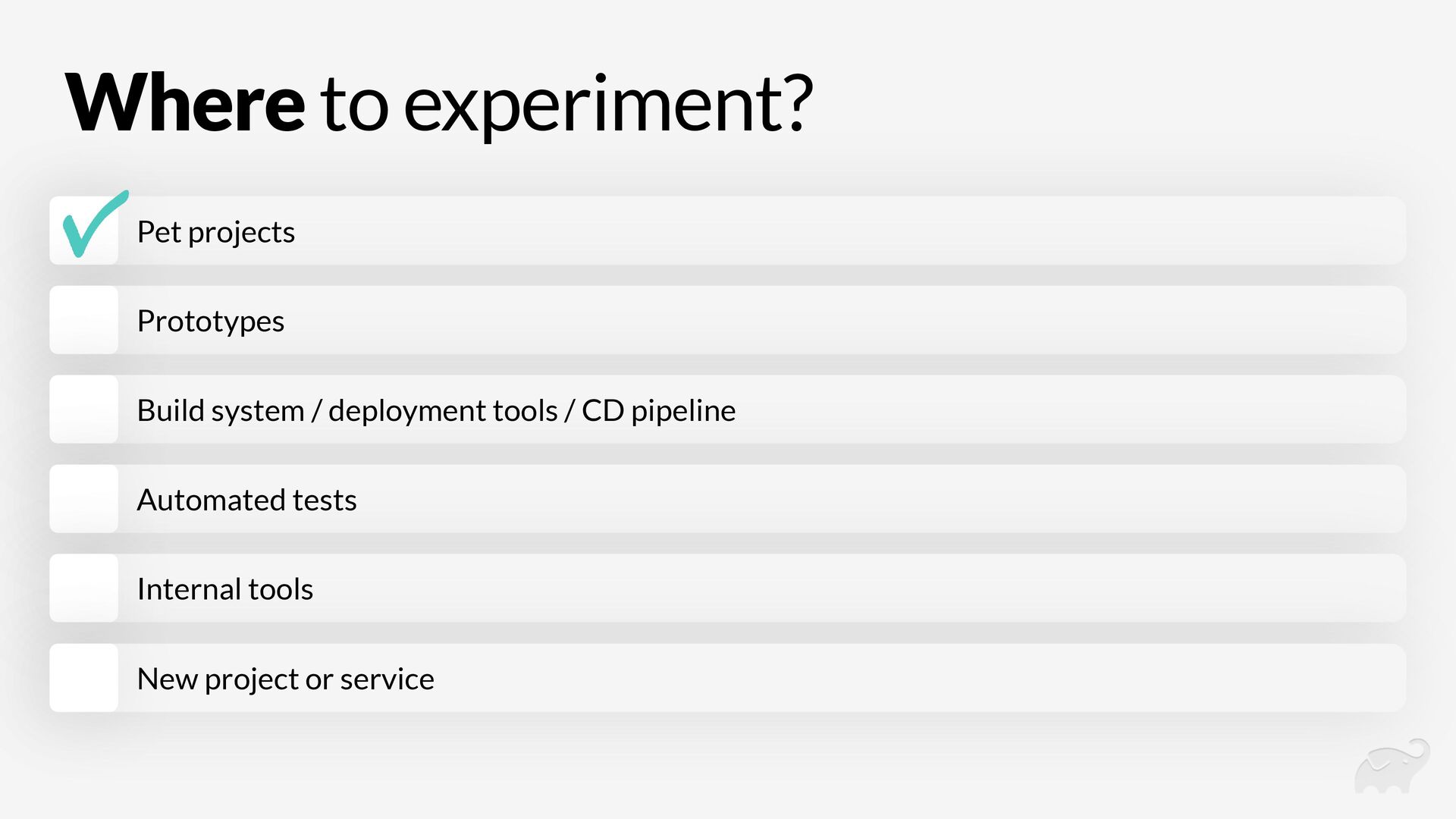 Where to experiment?

Pet projects

Prototypes

Build system / deployment tools / CD pipeline

Automated tests

Internal tools

New project or service